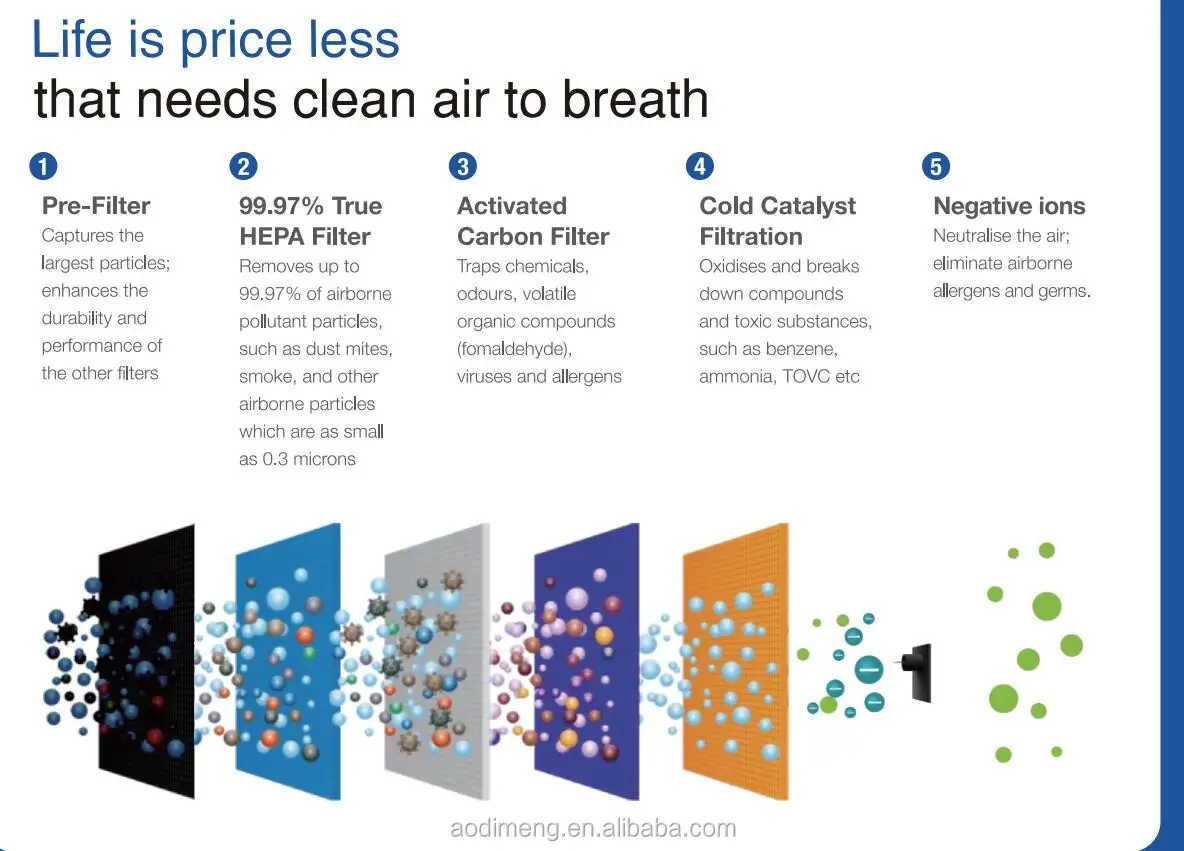 Life is price less
that needs clean air to breath

1
Pre-Filter
Captures the largest particles; enhances the durability and performance of the other filters

2
99.97% True HEPA Filter
Removes up to 99.97% of airborne pollutant particles, such as dust mites, smoke, and other airborne particles which are as small as 0.3 microns

3
Activated Carbon Filter
Traps chemicals, odours, volatile organic compounds (fomaldehyde), viruses and allergens

4
Cold Catalyst Filtration
Oxidises and breaks down compounds and toxic substances, such as benzene, ammonia, TOVC etc

5
Negative ions
Neutralise the air; eliminate airborne allergens and germs.

aodimeng.en.alibaba.com